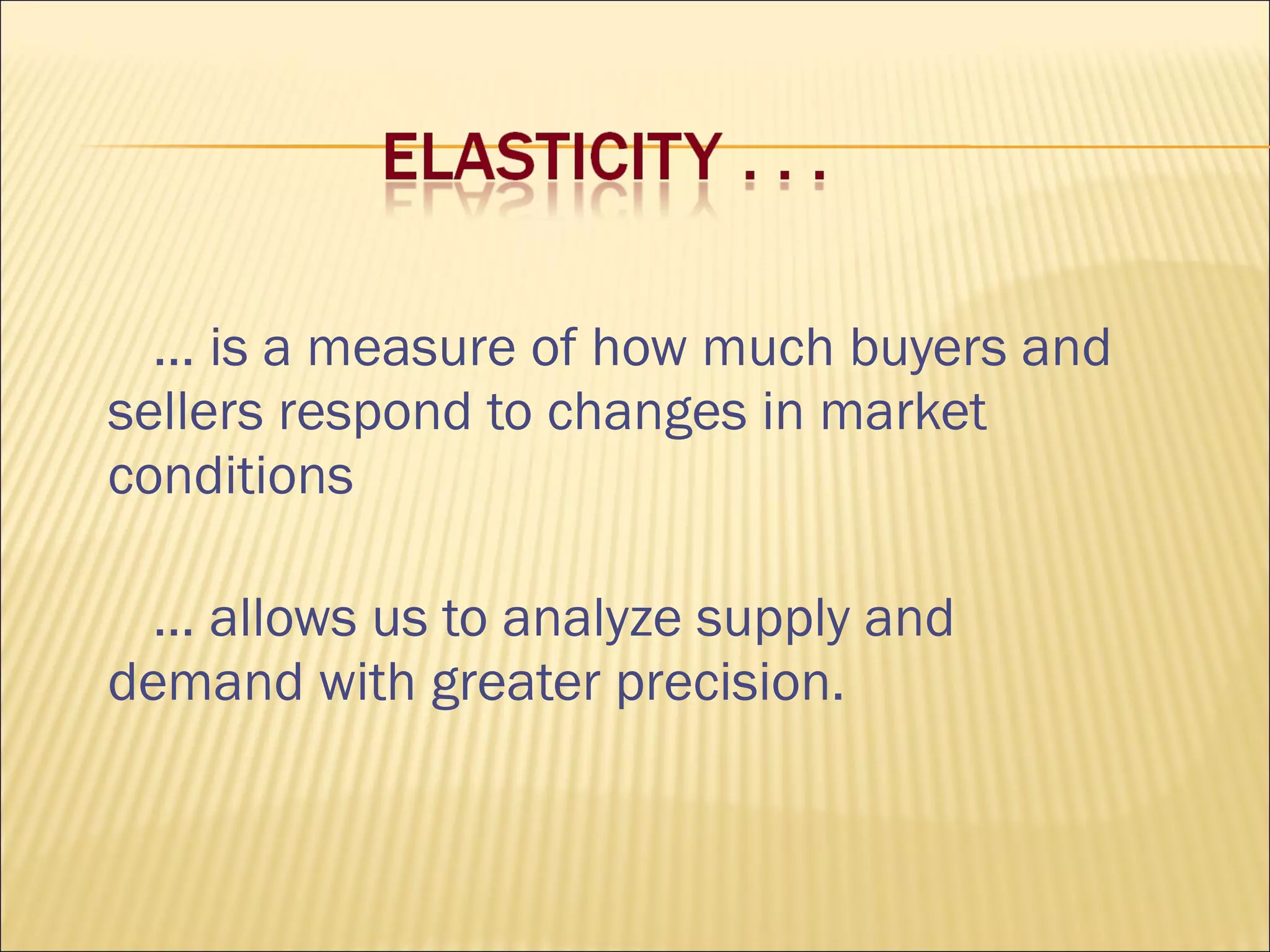 ELASTICITY . . .

… is a measure of how much buyers and sellers respond to changes in market conditions

… allows us to analyze supply and demand with greater precision.